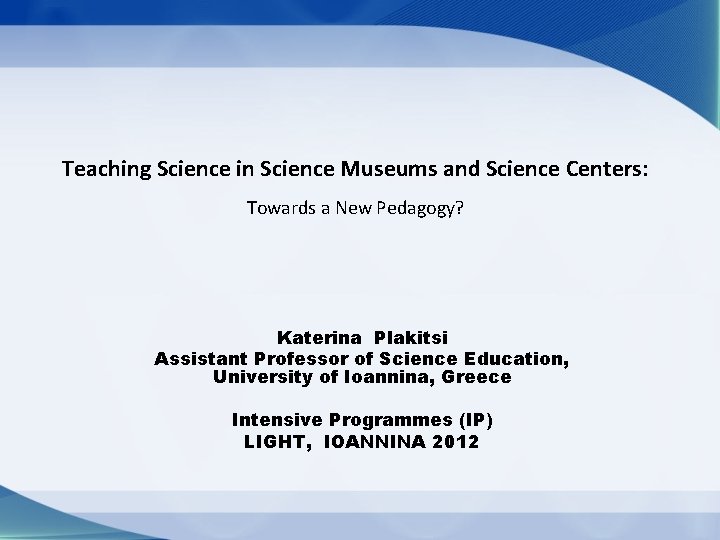 Teaching Science in Science Museums and Science Centers:

Towards a New Pedagogy?

Katerina Plakitsi
Assistant Professor of Science Education,
University of Ioannina, Greece

Intensive Programmes (IP)
LIGHT, IOANNINA 2012